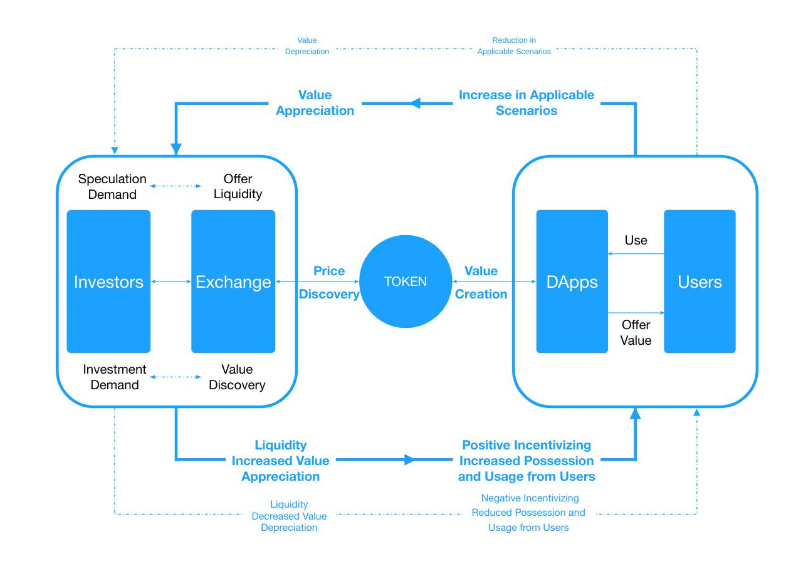 Value Depreciation

Reduction in Applicable Scenarios

Value Appreciation

Increase in Applicable Scenarios

Speculation Demand

Offer Liquidity

Investors

Exchange

Investment Demand

Value Discovery

Price Discovery

TOKEN

Value Creation

DApps

Use

Offer Value

Users

Liquidity Increased Value Appreciation

Positive Incentivizing Increased Possession and Usage from Users

Liquidity Decreased Value Depreciation

Negative Incentivizing Reduced Possession and Usage from Users